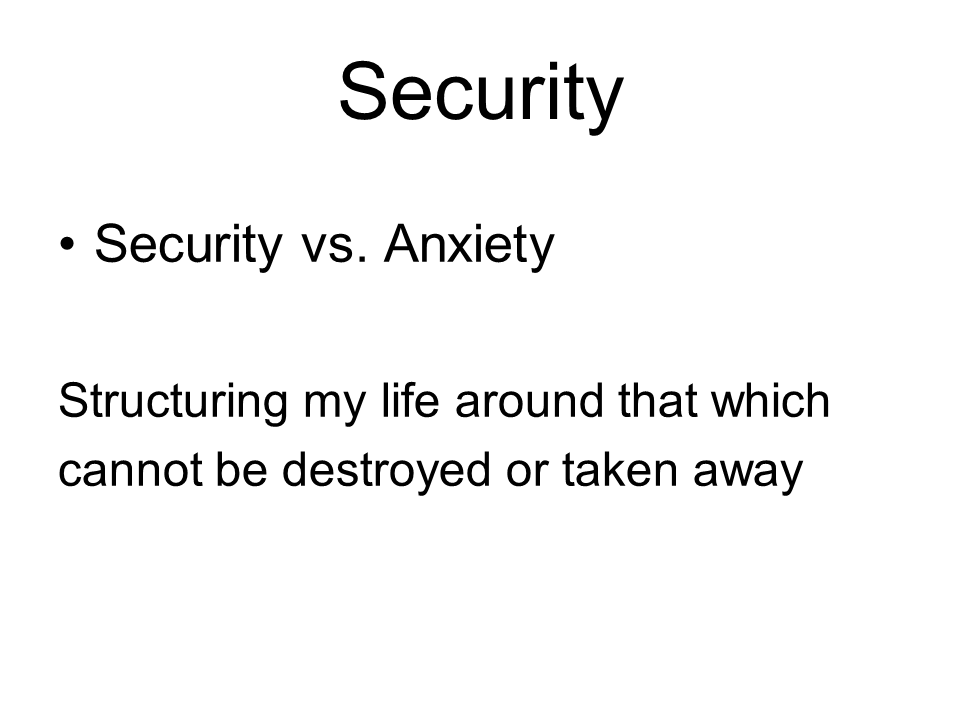 Security

• Security vs. Anxiety

Structuring my life around that which cannot be destroyed or taken away